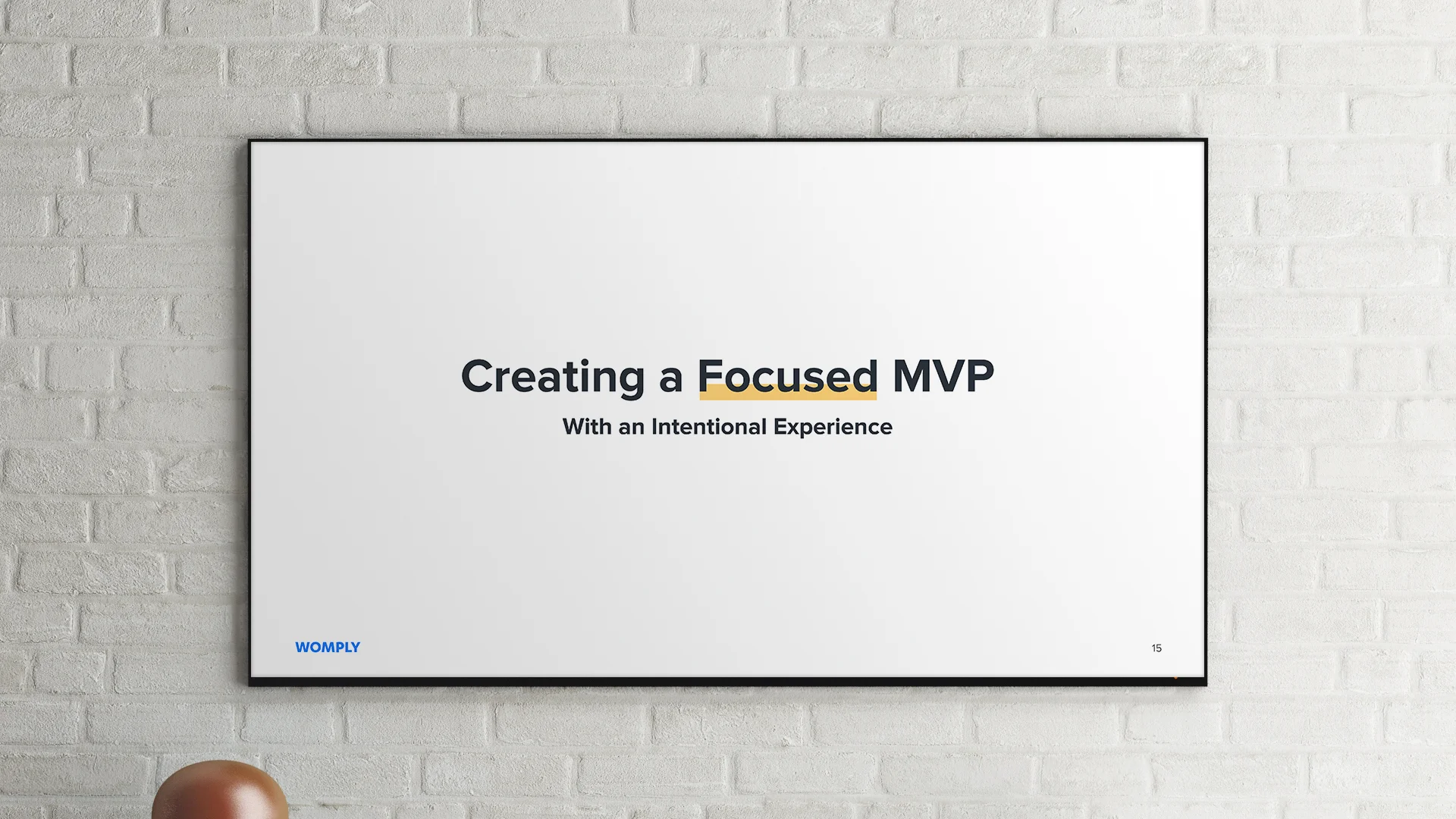 Creating a Focused MVP

With an Intentional Experience

WOMPLY

15